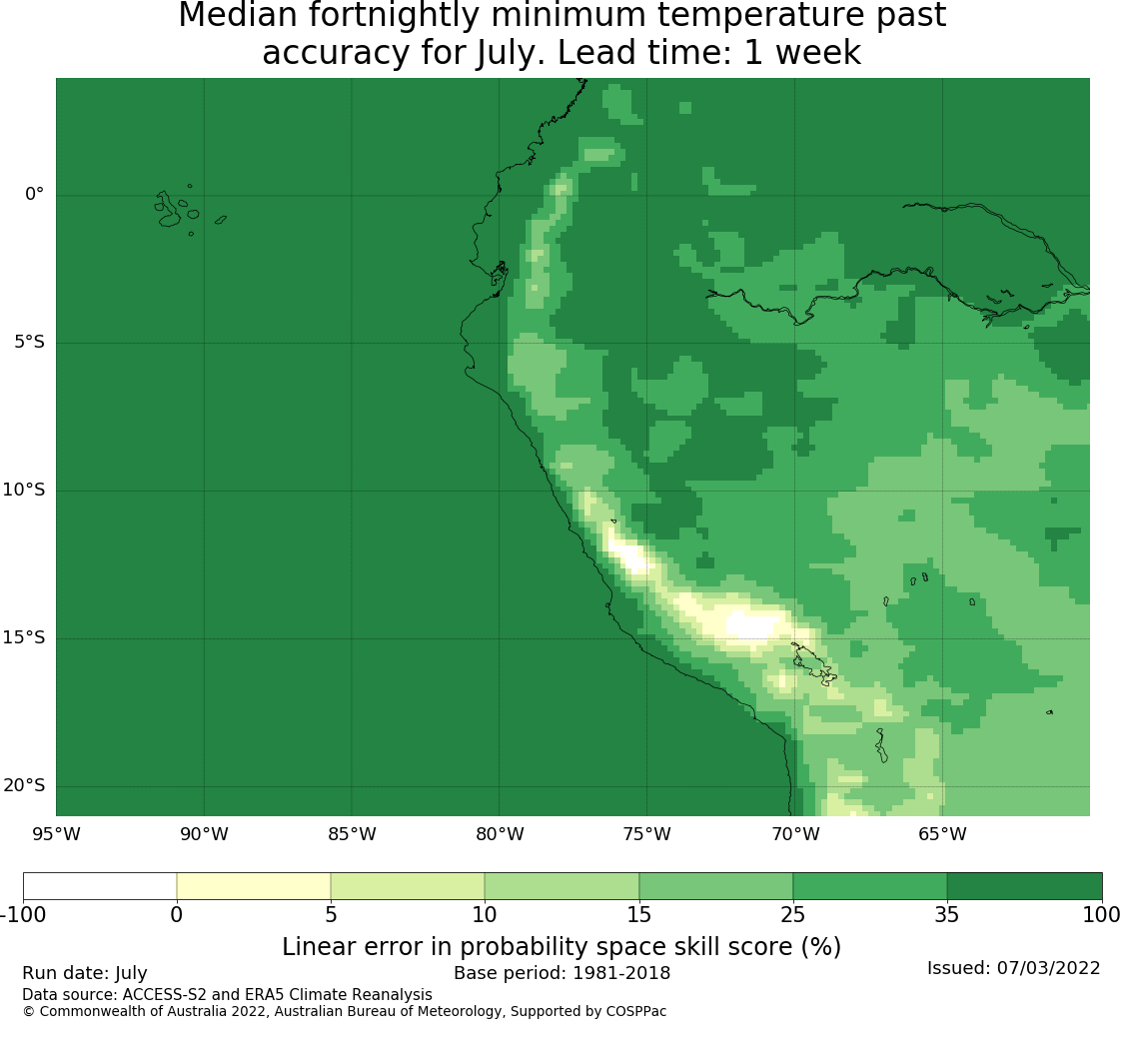 Median fortnightly minimum temperature past accuracy for July. Lead time: 1 week

0°
5°S
10°S
15°S
20°S

95°W 90°W 85°W 80°W 75°W 70°W 65°W

-100 0 5 10 15 25 35 100

Linear error in probability space skill score (%)

Run date: July
Base period: 1981-2018
Issued: 07/03/2022
Data source: ACCESS-S2 and ERA5 Climate Reanalysis
© Commonwealth of Australia 2022, Australian Bureau of Meteorology, Supported by COSPPac